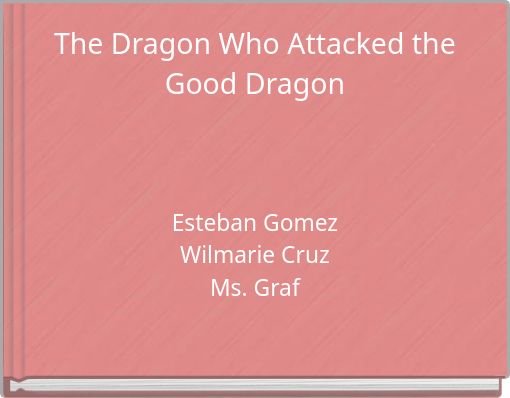 The Dragon Who Attacked the Good Dragon

Esteban Gomez
Wilmarie Cruz
Ms. Graf